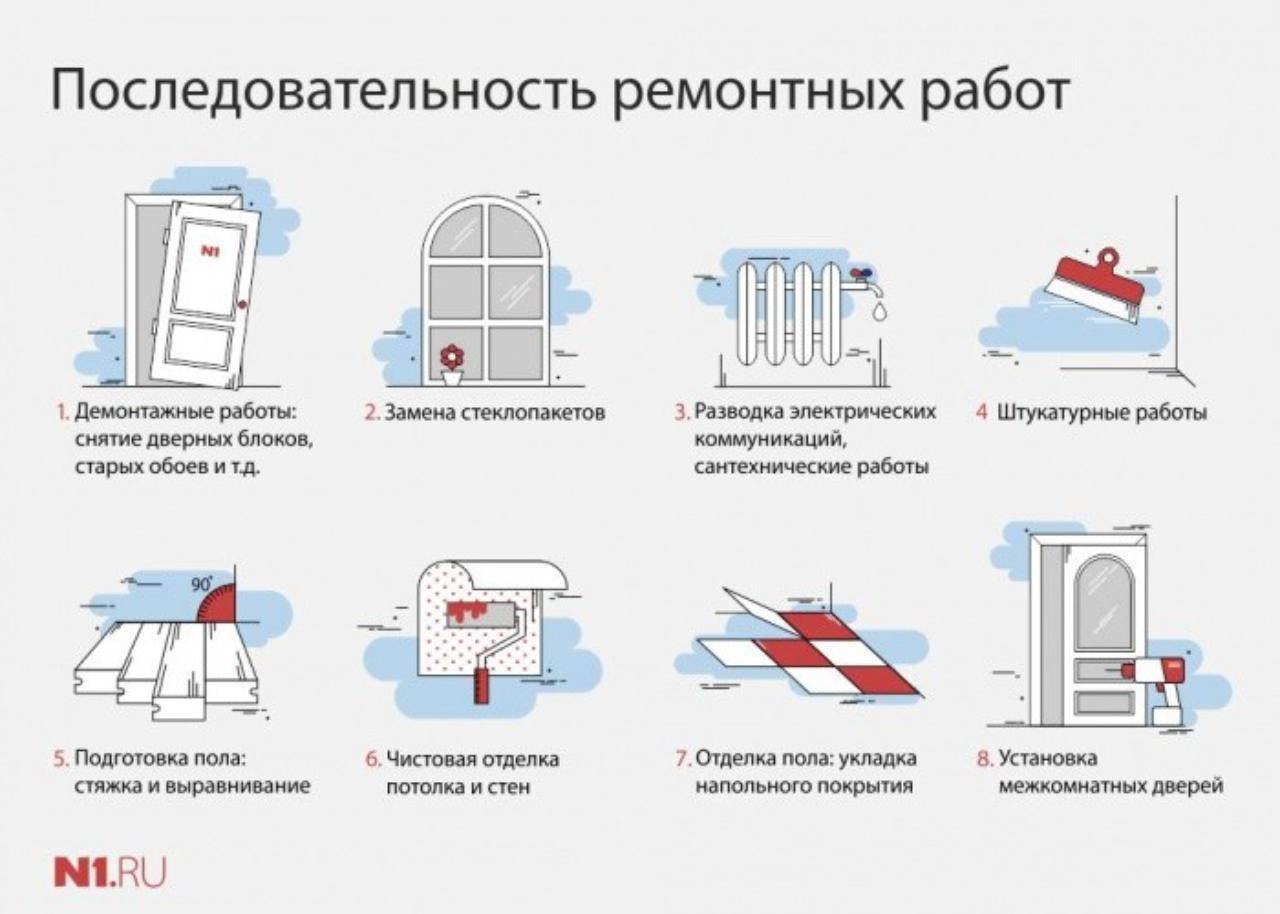 Последовательность ремонтных работ

N1

1. Демонтажные работы: снятие дверных блоков, старых обоев и т.д.

2. Замена стеклопакетов

3. Разводка электрических коммуникаций, сантехнические работы

4 Штукатурные работы

90°

5. Подготовка пола: стяжка и выравнивание

6. Чистовая отделка потолка и стен

7. Отделка пола: укладка напольного покрытия

8. Установка межкомнатных дверей

N1.RU